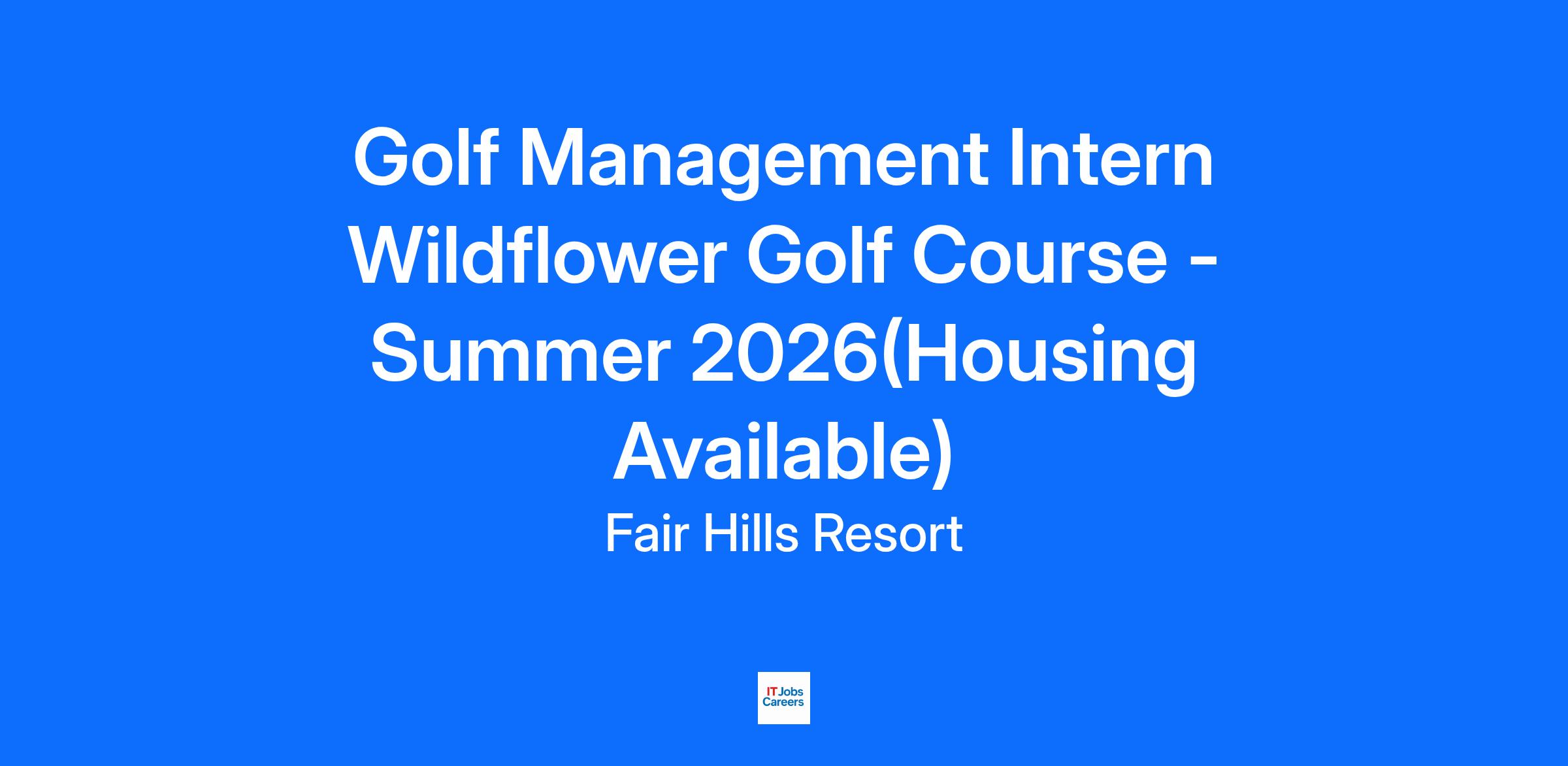 Golf Management Intern Wildflower Golf Course - Summer 2026(Housing Available)

Fair Hills Resort

IT Jobs Careers